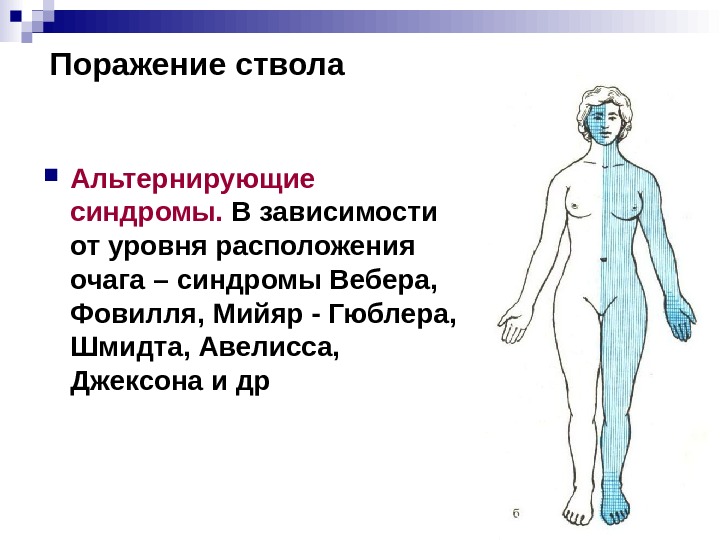 Поражение ствола

Альтернирующие синдромы. В зависимости от уровня расположения очага – синдромы Вебера, Фовилля, Мийяр - Гюблера, Шмидта, Авелисса, Джексона и др

б